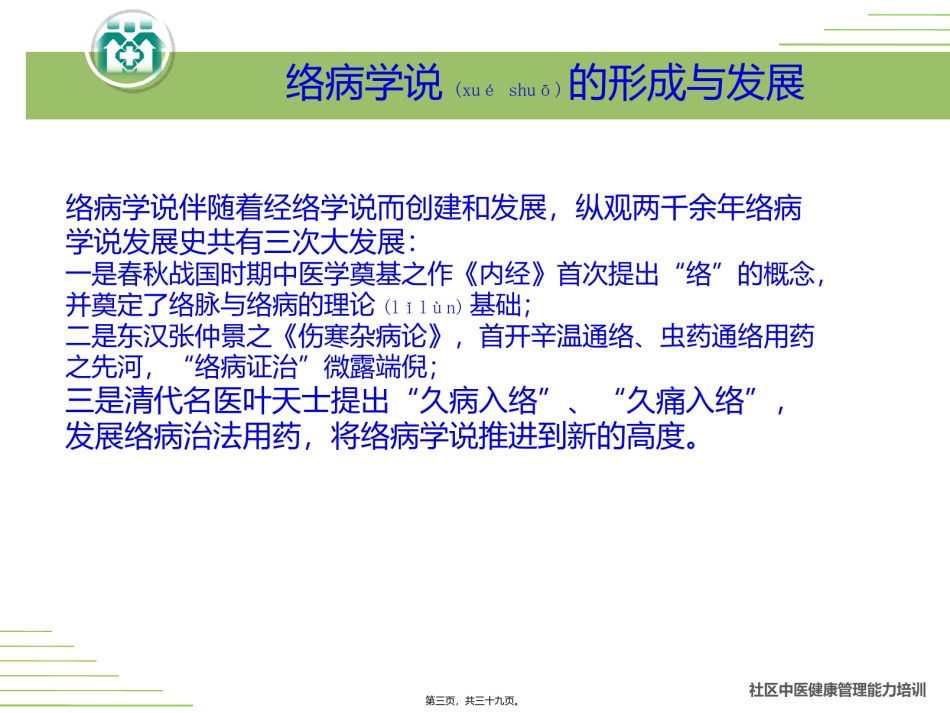 络病学说（xué shuō）的形成与发展

络病学说伴随着经络学说而创建和发展，纵观两千余年络病学说发展史共有三次大发展：
一是春秋战国时期中医学奠基之作《内经》首次提出“络”的概念，并奠定了络脉与络病的理论（lǐ lùn）基础；
二是东汉张仲景之《伤寒杂病论》，首开辛温通络、虫药通络用药之先河，“络病证治”微露端倪；
三是清代名医叶天士提出“久病入络”、“久痛入络”，发展络病治法用药，将络病学说推进到新的高度。

第三页，共三十九页。

社区中医健康管理能力培训